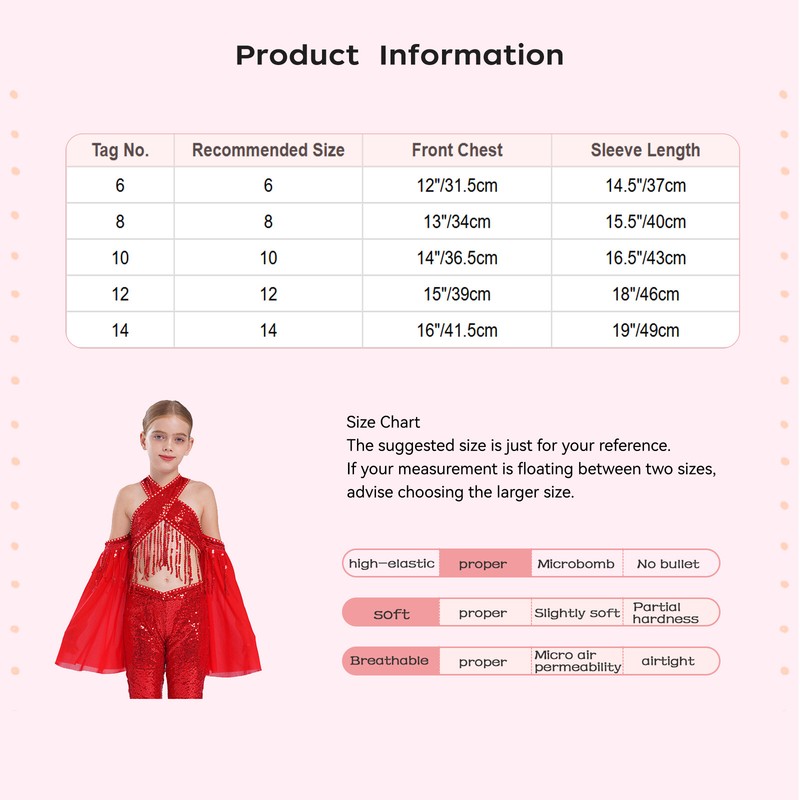 Product Information

| Tag No. | Recommended Size | Front Chest | Sleeve Length |
|---|---|---|---|
| 6 | 6 | 12"/31.5cm | 14.5"/37cm |
| 8 | 8 | 13"/34cm | 15.5"/40cm |
| 10 | 10 | 14"/36.5cm | 16.5"/43cm |
| 12 | 12 | 15"/39cm | 18"/46cm |
| 14 | 14 | 16"/41.5cm | 19"/49cm |

Size Chart
The suggested size is just for your reference.
If your measurement is floating between two sizes, advise choosing the larger size.

| high-elastic | proper | Microbomb | No bullet |
|---|---|---|---|
| soft | proper | Slightly soft | Partial hardness |
| Breathable | proper | Micro air permeability | airtight |